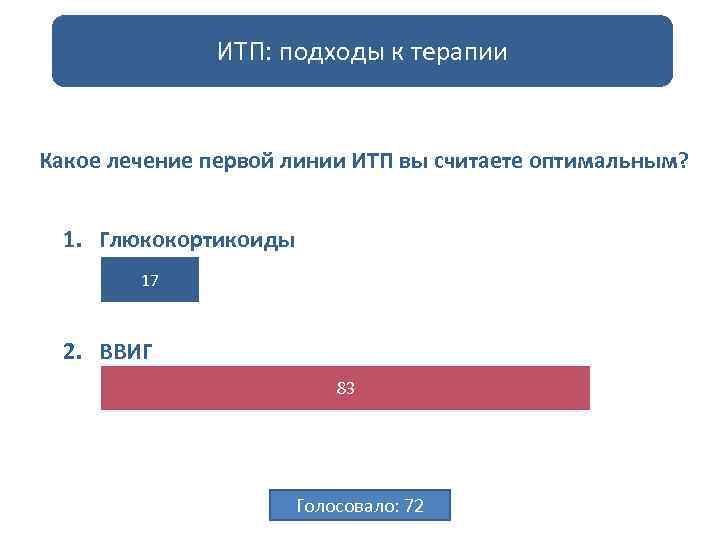 ИТП: подходы к терапии

Какое лечение первой линии ИТП вы считаете оптимальным?

1. Глюкокортикоиды

17

2. ВВИГ

83

Голосовало: 72